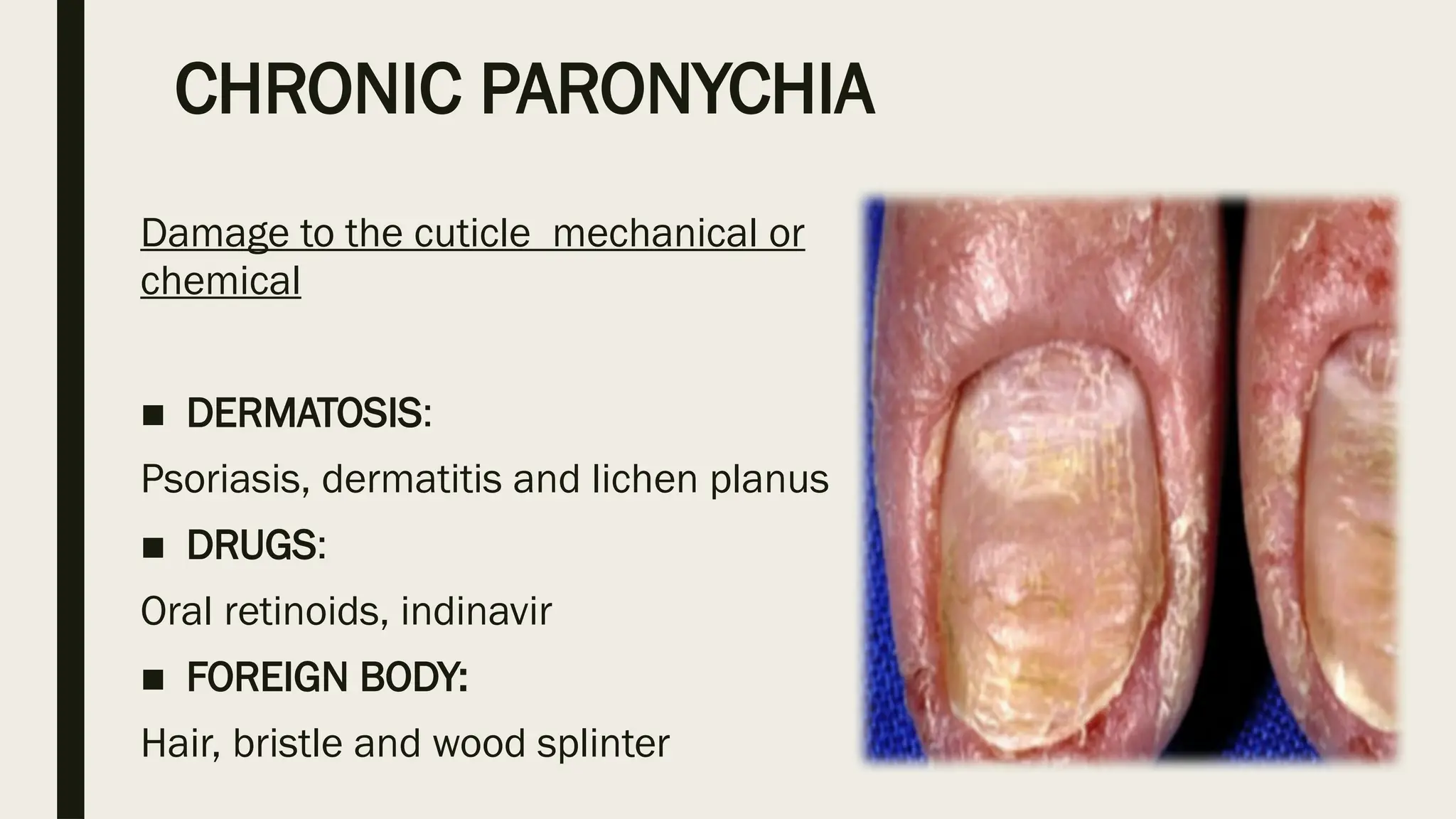 CHRONIC PARONYCHIA

Damage to the cuticle  mechanical or chemical

■ DERMATOSIS:

Psoriasis, dermatitis and lichen planus

■ DRUGS:

Oral retinoids, indinavir

■ FOREIGN BODY:

Hair, bristle and wood splinter